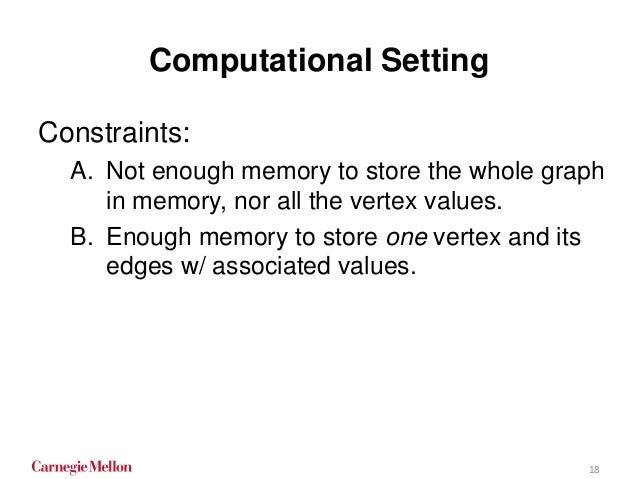 Computational Setting

Constraints:

A. Not enough memory to store the whole graph in memory, nor all the vertex values.

B. Enough memory to store one vertex and its edges w/ associated values.

Carnegie Mellon

18